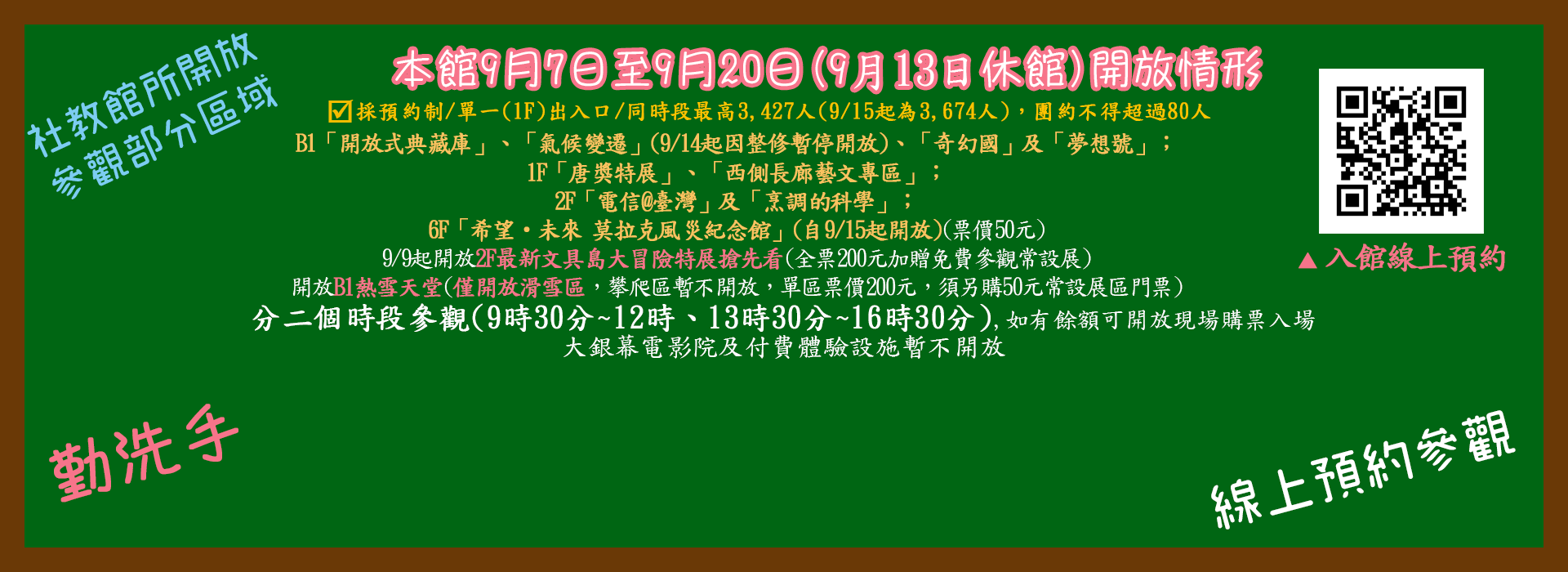 社教館所開放
參觀部分區域

本館9月7日至9月20日(9月13日休館)開放情形

☑採預約制/單一(1F)出入口/同時段最高3,427人(9/15起為3,674人)，團約不得超過80人
B1「開放式典藏庫」、「氣候變遷」(9/14起因整修暫停開放)、「奇幻國」及「夢想號」；
1F「唐獎特展」、「西側長廊藝文專區」；
2F「電信@臺灣」及「烹調的科學」；
6F「希望・未來 莫拉克風災紀念館」(自9/15起開放)(票價50元)
9/9起開放2F最新文具島大冒險特展搶先看(全票200元加贈免費參觀常設展)
開放B1熱雪天堂(僅開放滑雪區，攀爬區暫不開放，單區票價200元，須另購50元常設展區門票)
分二個時段參觀(9時30分~12時、13時30分~16時30分),如有餘額可開放現場購票入場
大銀幕電影院及付費體驗設施暫不開放

▲入館線上預約

勤洗手

線上預約參觀